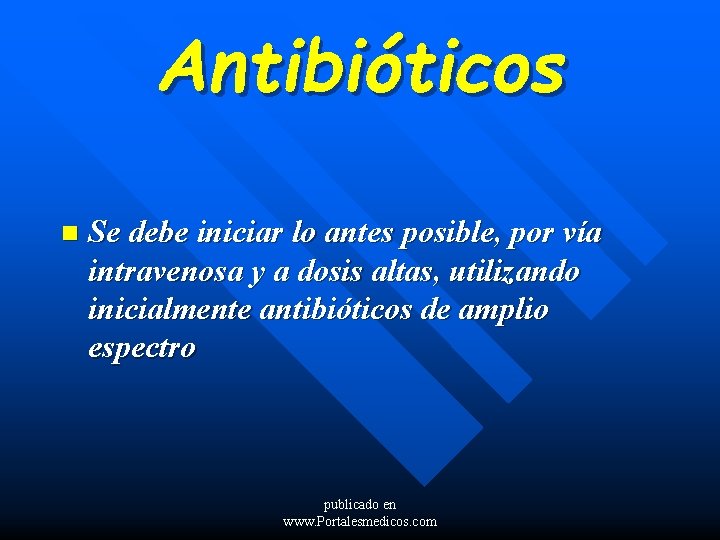 Antibióticos

Se debe iniciar lo antes posible, por vía intravenosa y a dosis altas, utilizando inicialmente antibióticos de amplio espectro

publicado en
www.Portalesmedicos.com